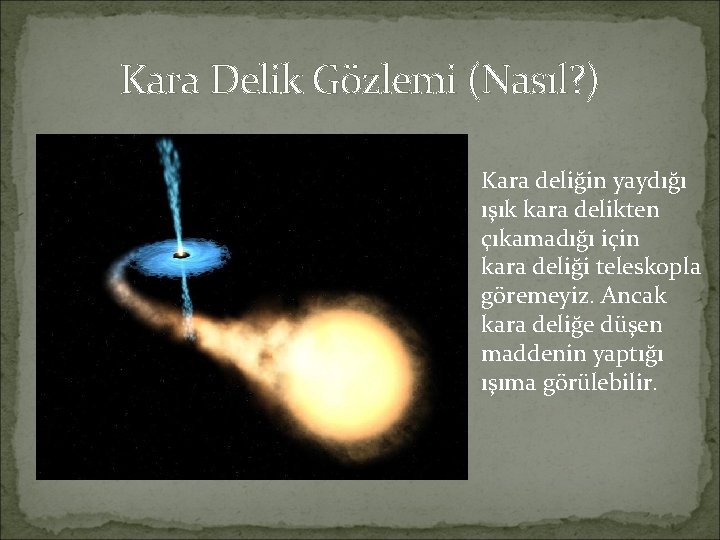 Kara Delik Gözlemi (Nasıl?)

Kara deliğin yaydığı ışık kara delikten çıkamadığı için kara deliği teleskopla göremeyiz. Ancak kara deliğe düşen maddenin yaptığı ışıma görülebilir.